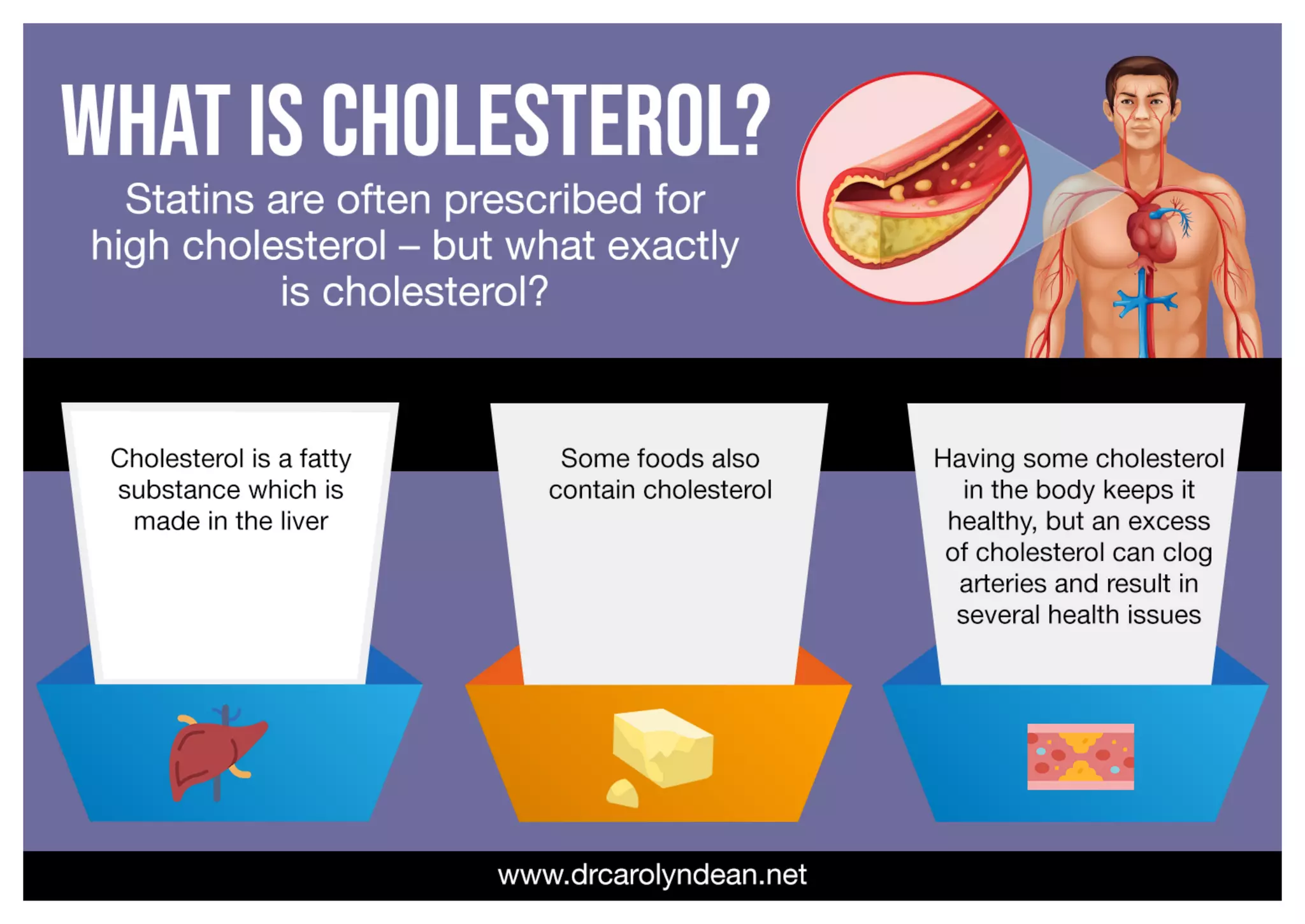 WHAT IS CHOLESTEROL?

Statins are often prescribed for high cholesterol – but what exactly is cholesterol?

Cholesterol is a fatty substance which is made in the liver

Some foods also contain cholesterol

Having some cholesterol in the body keeps it healthy, but an excess of cholesterol can clog arteries and result in several health issues

www.drcarolyndean.net